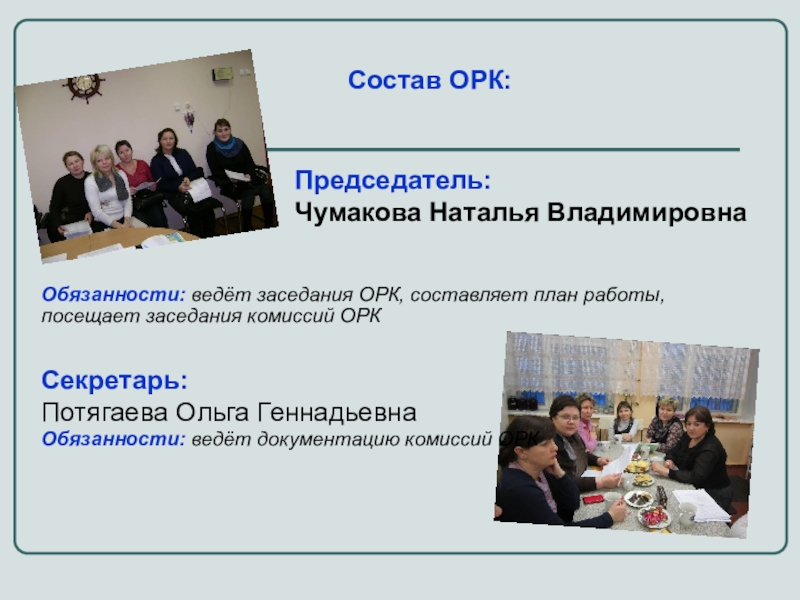 Состав ОРК:

Председатель:
Чумакова Наталья Владимировна

Обязанности: ведёт заседания ОРК, составляет план работы, посещает заседания комиссий ОРК

Секретарь:
Потягаева Ольга Геннадьевна
Обязанности: ведёт документацию комиссий ОРК